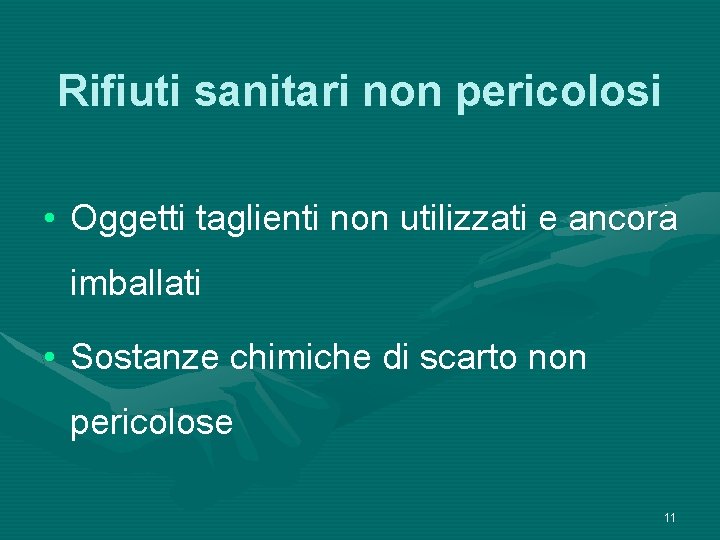 Rifiuti sanitari non pericolosi

• Oggetti taglienti non utilizzati e ancora imballati

• Sostanze chimiche di scarto non pericolose

11